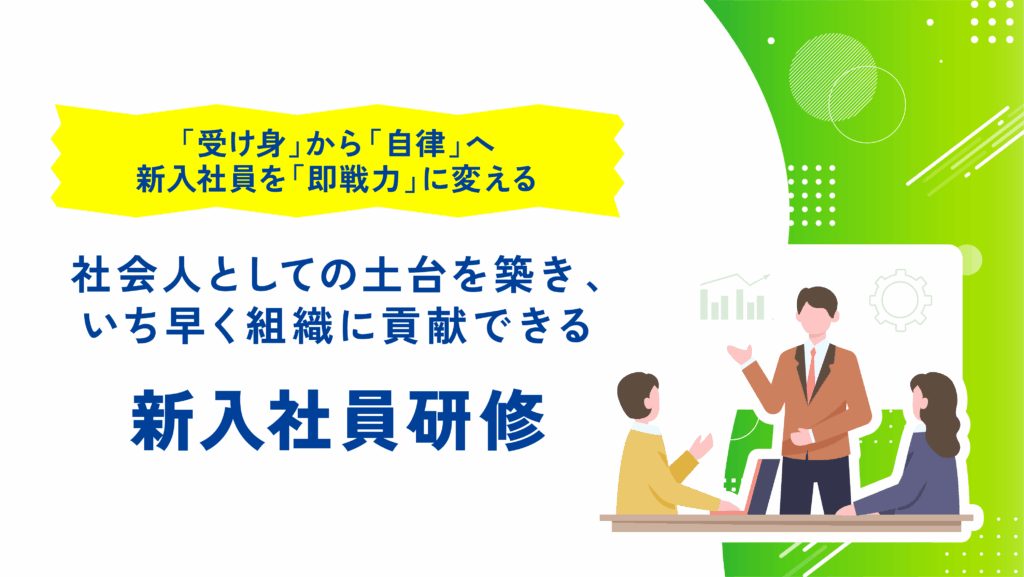 「受け身」から「自律」へ
新入社員を「即戦力」に変える

社会人としての土台を築き、
いち早く組織に貢献できる

新入社員研修